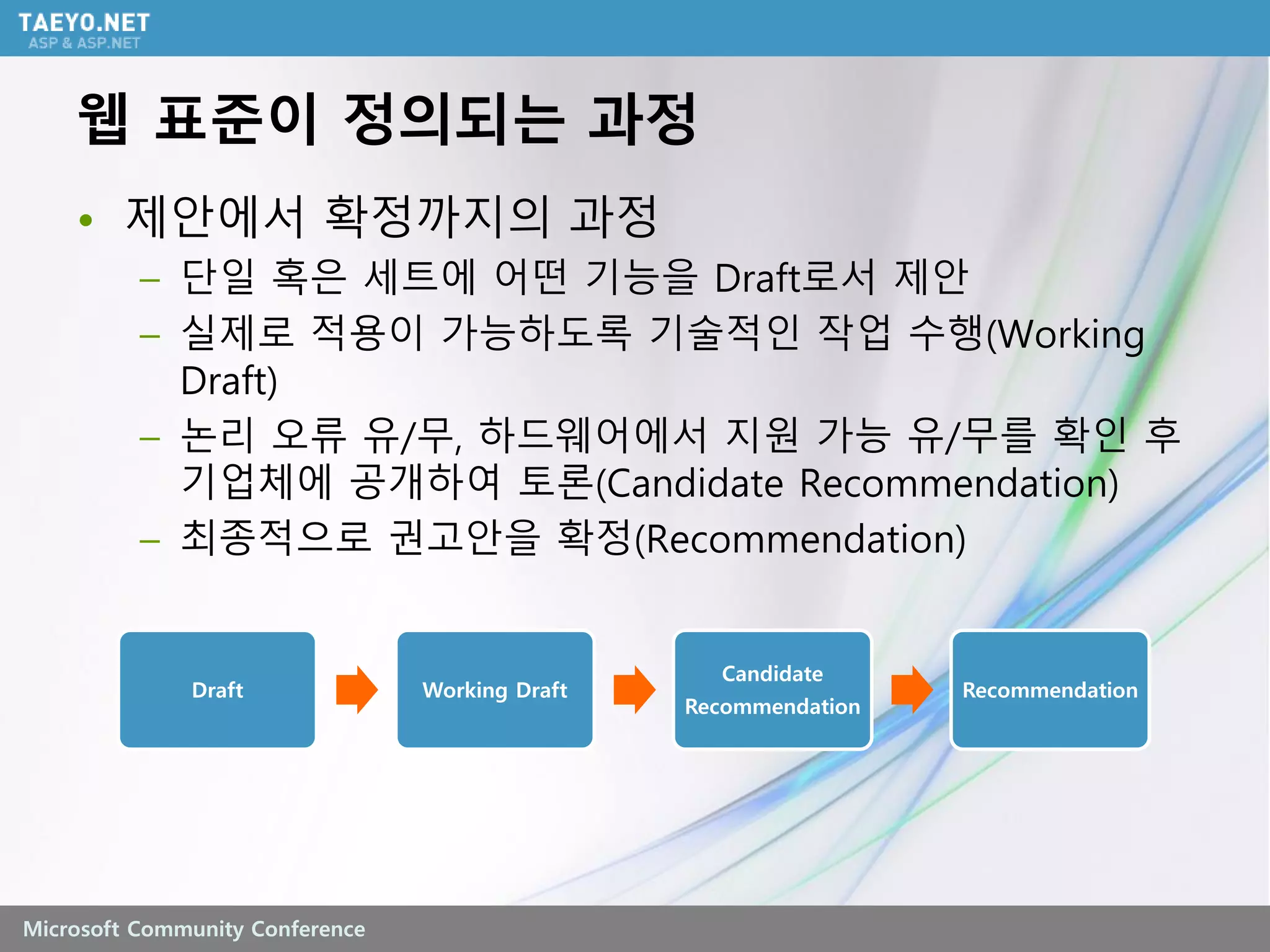 TAEYO.NET
ASP & ASP.NET

웹 표준이 정의되는 과정

• 제안에서 확정까지의 과정
– 단일 혹은 세트에 어떤 기능을 Draft로서 제안
– 실제로 적용이 가능하도록 기술적인 작업 수행(Working Draft)
– 논리 오류 유/무, 하드웨어에서 지원 가능 유/무를 확인 후 기업체에 공개하여 토론(Candidate Recommendation)
– 최종적으로 권고안을 확정(Recommendation)

Draft

Working Draft

Candidate Recommendation

Recommendation

Microsoft Community Conference